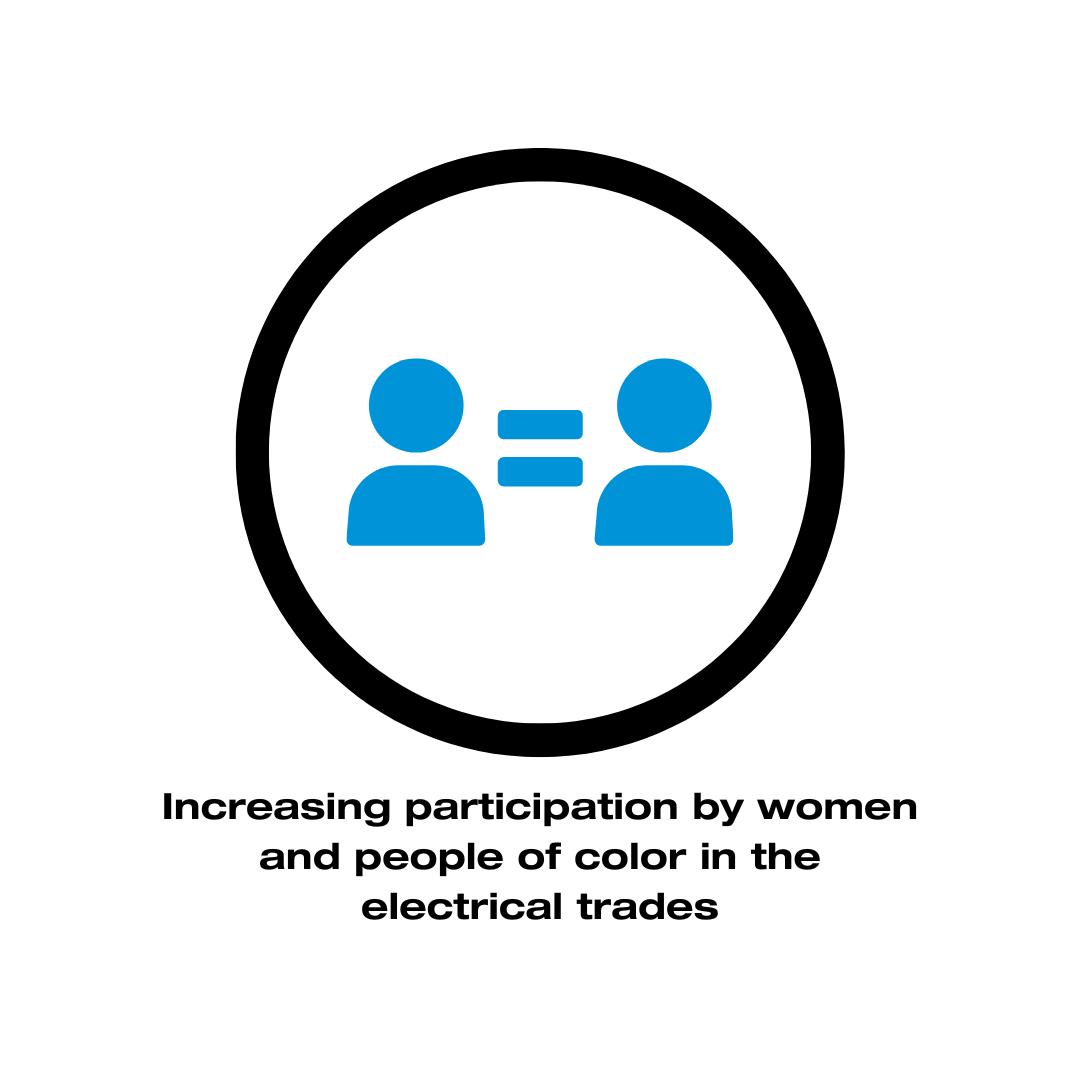 Increasing participation by women and people of color in the electrical trades